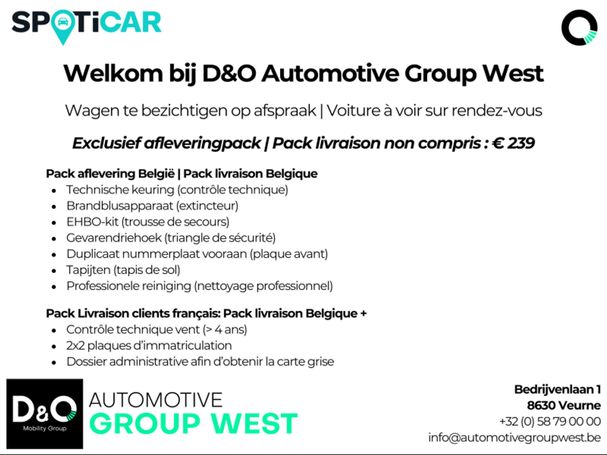 SPOTiCAR

Welkom bij D&O Automotive Group West

Wagen te bezichtigen op afspraak | Voiture à voir sur rendez-vous

Exclusief afleveringpack | Pack livraison non compris : € 239

Pack aflevering België | Pack livraison Belgique
- Technische keuring (contrôle technique)
- Brandblusapparaat (extincteur)
- EHBO-kit (trousse de secours)
- Gevarendriehoek (triangle de sécurité)
- Duplicaat nummerplaat vooraan (plaque avant)
- Tapijten (tapis de sol)
- Professionele reiniging (nettoyage professionnel)

Pack Livraison clients français: Pack livraison Belgique +
- Contrôle technique vent (> 4 ans)
- 2x2 plaques d'immatriculation
- Dossier administrative afin d'obtenir la carte grise

D&O
Mobility Group

AUTOMOTIVE
GROUP WEST

Bedrijvenlaan 1
8630 Veurne
+32 (0) 58 79 00 00
info@automotivegroupwest.be